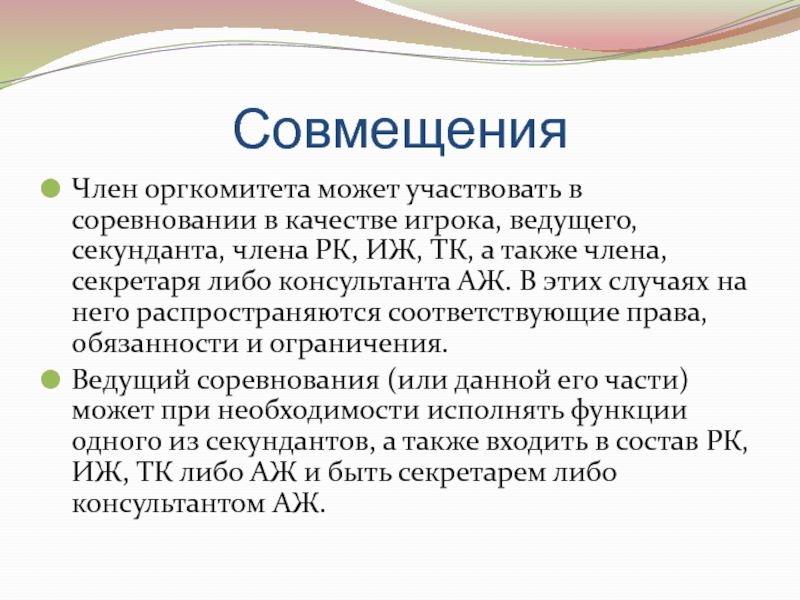 Совмещения

Член оргкомитета может участвовать в соревновании в качестве игрока, ведущего, секунданта, члена РК, ИЖ, ТК, а также члена, секретаря либо консультанта АЖ. В этих случаях на него распространяются соответствующие права, обязанности и ограничения.

Ведущий соревнования (или данной его части) может при необходимости исполнять функции одного из секундантов, а также входить в состав РК, ИЖ, ТК либо АЖ и быть секретарем либо консультантом АЖ.